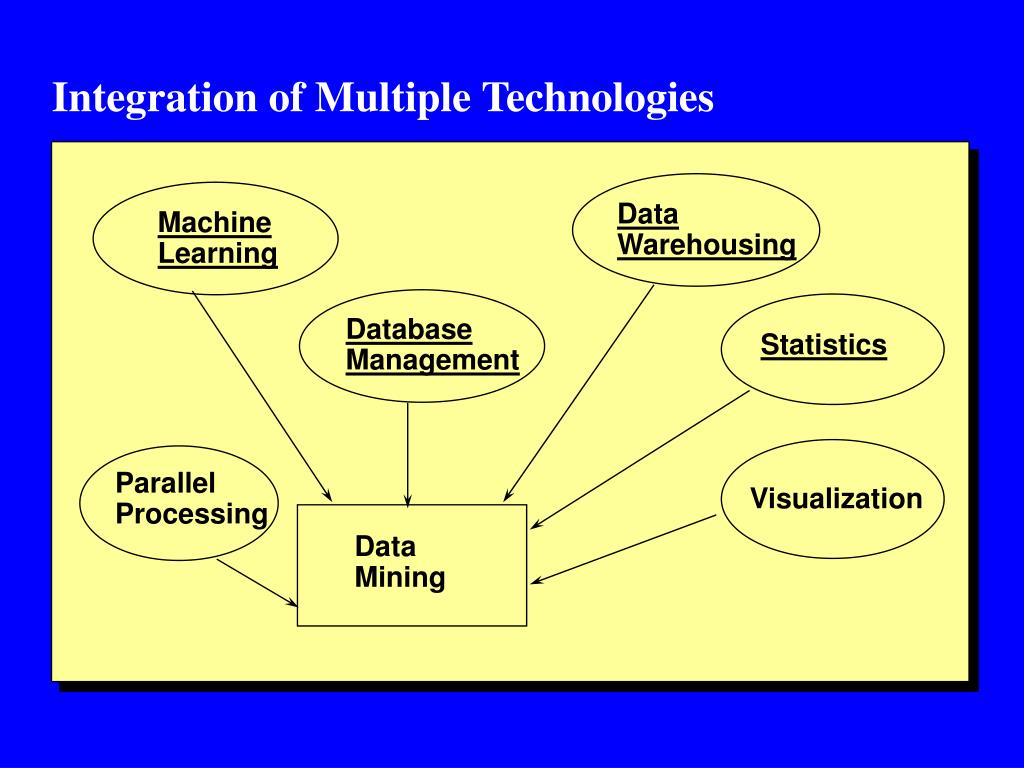 Integration of Multiple Technologies

Machine Learning

Data Warehousing

Database Management

Statistics

Parallel Processing

Visualization

Data Mining